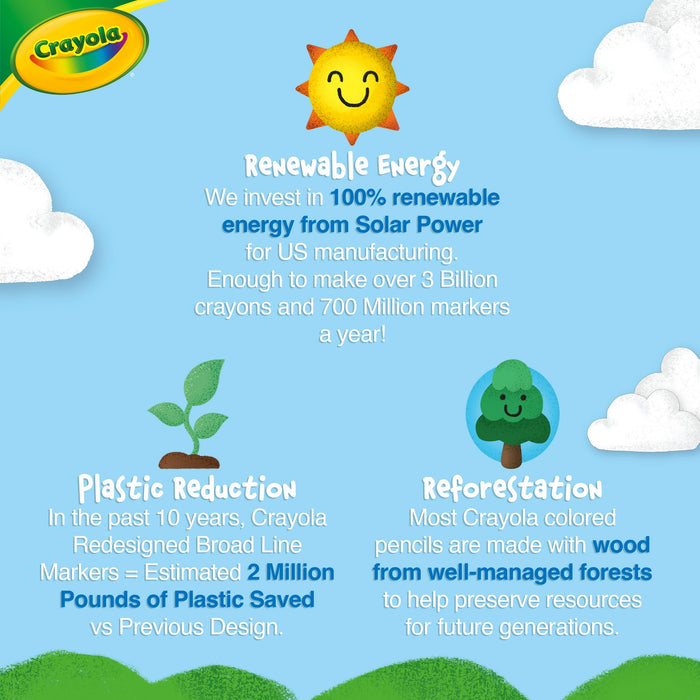 Crayola

Renewable Energy
We invest in 100% renewable energy from Solar Power for US manufacturing. Enough to make over 3 Billion crayons and 700 Million markers a year!

Plastic Reduction
In the past 10 years, Crayola Redesigned Broad Line Markers = Estimated 2 Million Pounds of Plastic Saved vs Previous Design.

Reforestation
Most Crayola colored pencils are made with wood from well-managed forests to help preserve resources for future generations.